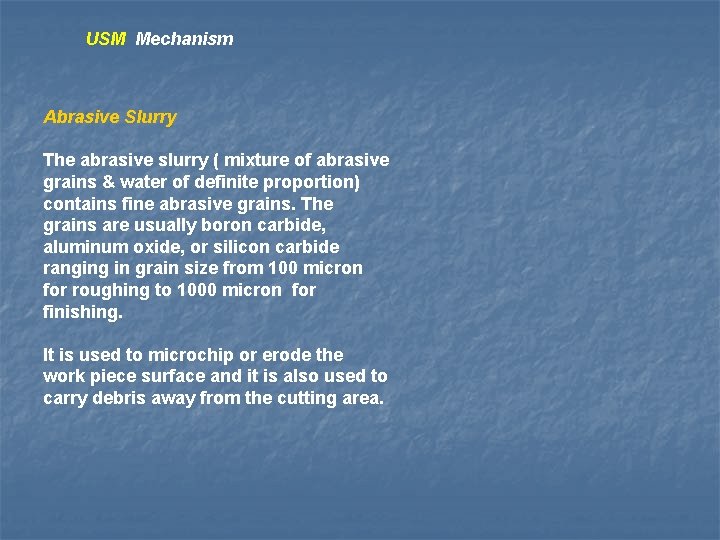 USM Mechanism

Abrasive Slurry

The abrasive slurry ( mixture of abrasive grains & water of definite proportion) contains fine abrasive grains. The grains are usually boron carbide, aluminum oxide, or silicon carbide ranging in grain size from 100 micron for roughing to 1000 micron for finishing.

It is used to microchip or erode the work piece surface and it is also used to carry debris away from the cutting area.